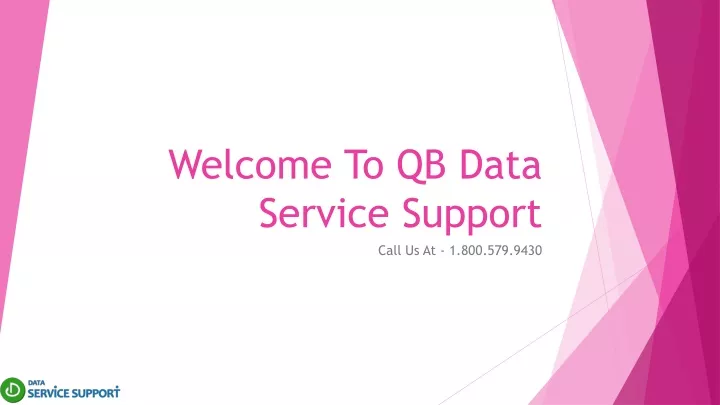 Welcome To QB Data Service Support

Call Us At - 1.800.579.9430

DATA SERVICE SUPPORT